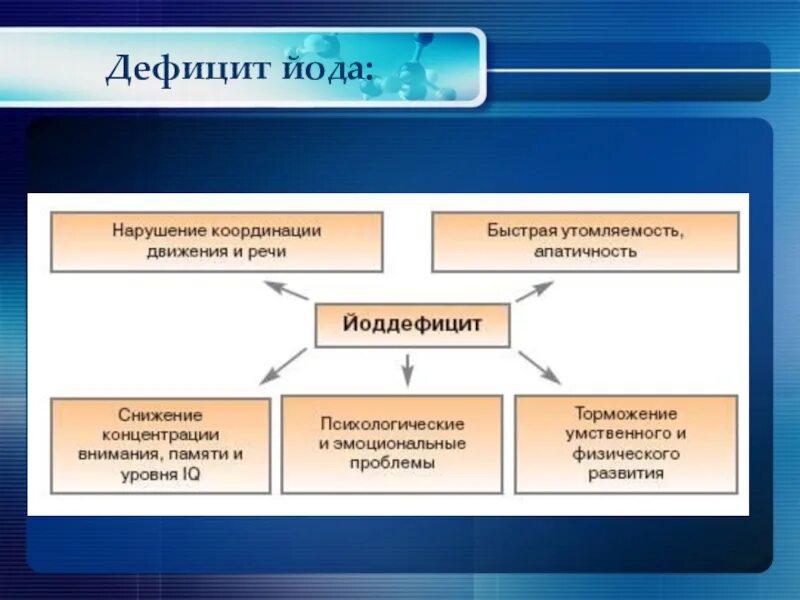 Дефицит йода:

Нарушение координации движения и речи

Быстрая утомляемость, апатичность

Йоддефицит

Снижение концентрации внимания, памяти и уровня IQ

Психологические и эмоциональные проблемы

Торможение умственного и физического развития